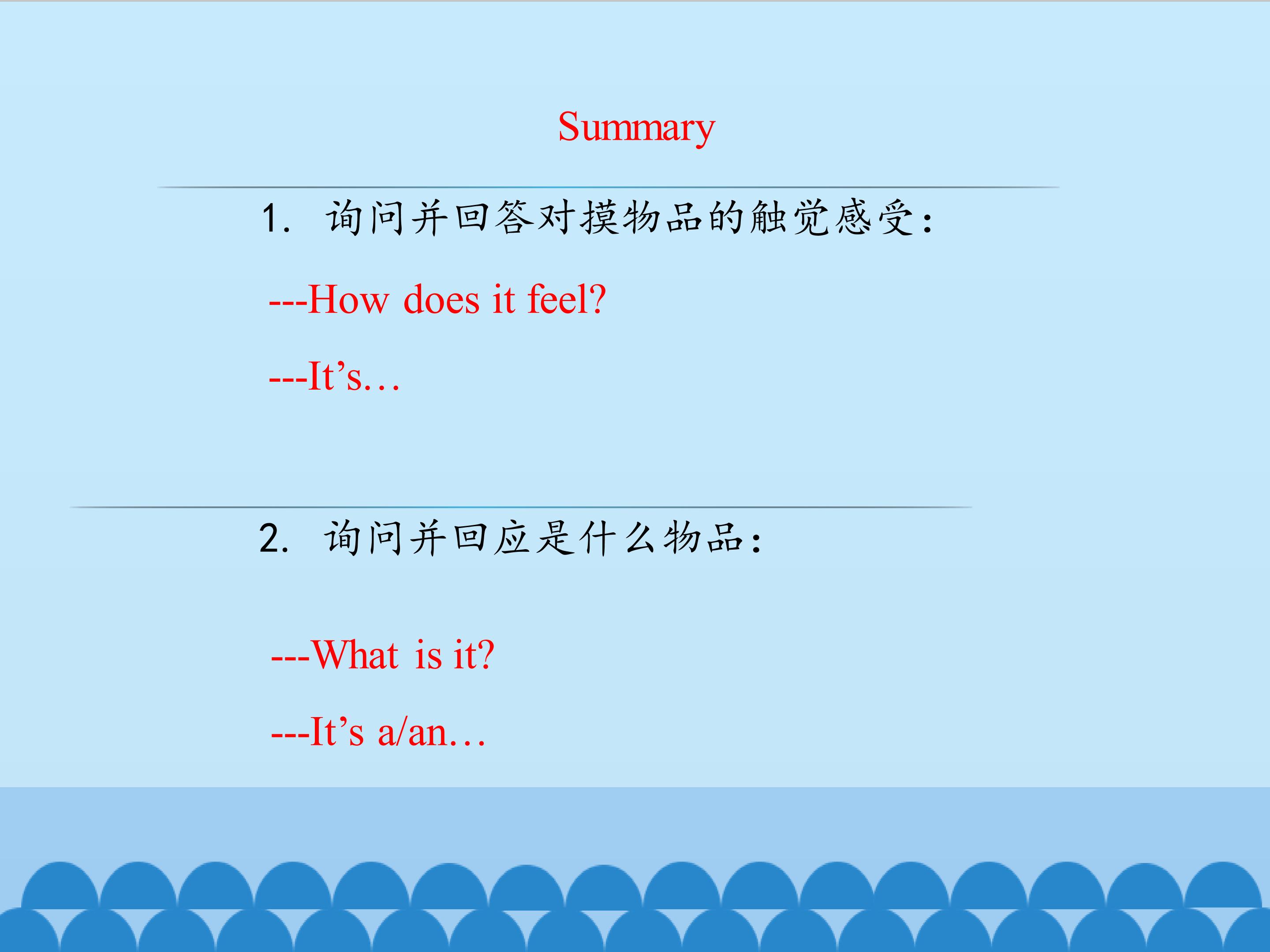 Summary

1. 询问并回答对摸物品的触觉感受：

---How does it feel?

---It’s…

2. 询问并回应是什么物品：

---What is it?

---It’s a/an…